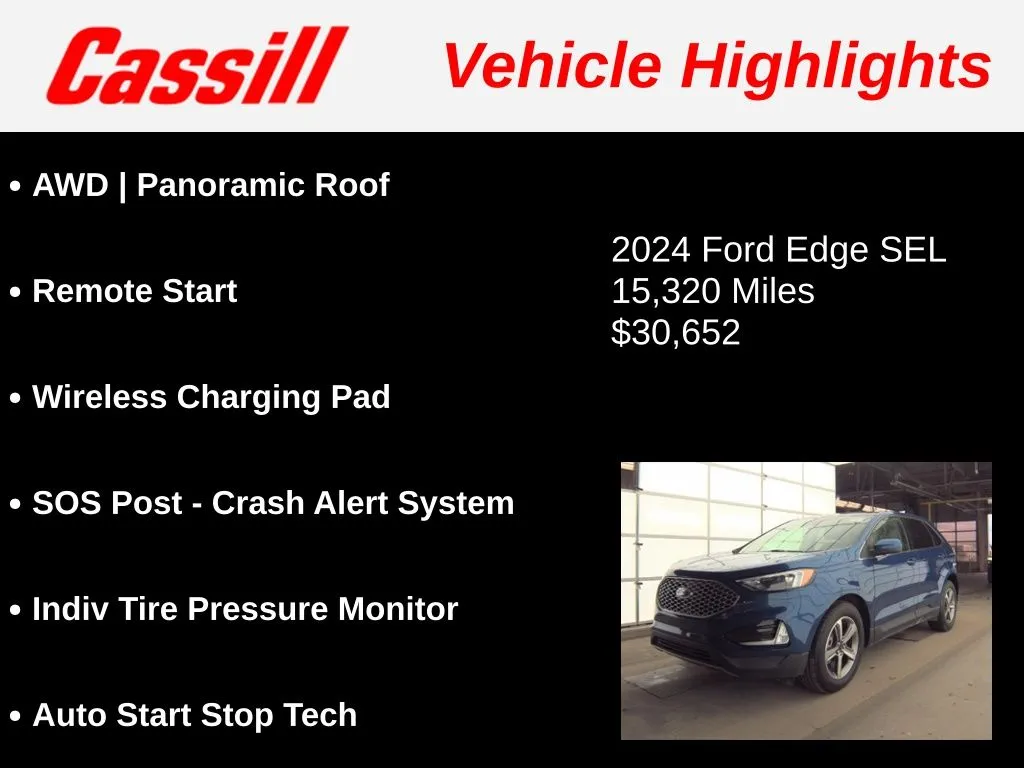 Cassill Vehicle Highlights

• AWD | Panoramic Roof

• Remote Start

• Wireless Charging Pad

• SOS Post - Crash Alert System

• Indiv Tire Pressure Monitor

• Auto Start Stop Tech

2024 Ford Edge SEL
15,320 Miles
$30,652